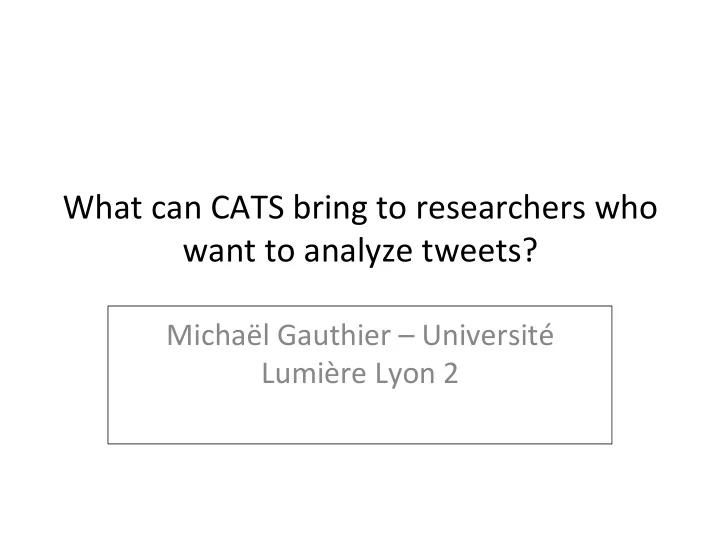 What can CATS bring to researchers who want to analyze tweets?

Michaël Gauthier – Université Lumière Lyon 2